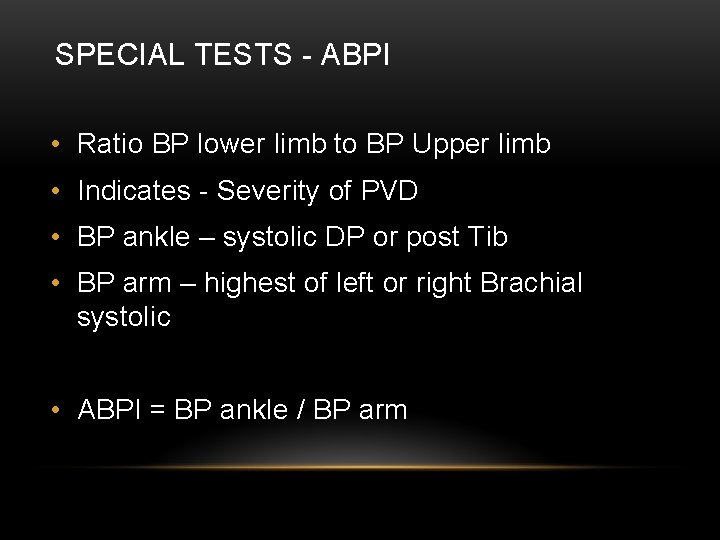 SPECIAL TESTS - ABPI

• Ratio BP lower limb to BP Upper limb
• Indicates - Severity of PVD
• BP ankle – systolic DP or post Tib
• BP arm – highest of left or right Brachial systolic

• ABPI = BP ankle / BP arm